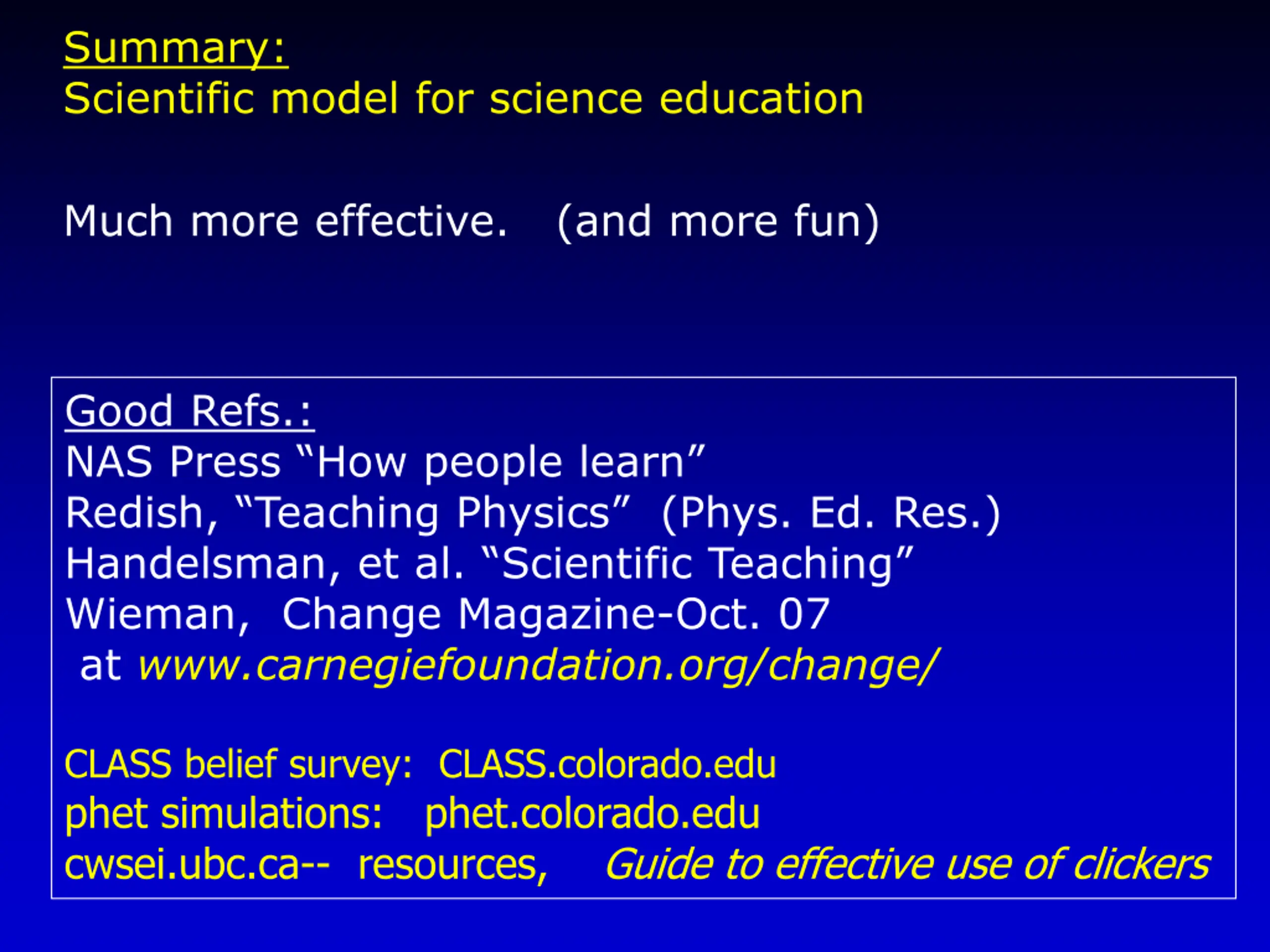 Summary:
Scientific model for science education

Much more effective. (and more fun)

Good Refs.:
NAS Press “How people learn”
Redish, “Teaching Physics” (Phys. Ed. Res.)
Handelsman, et al. “Scientific Teaching”
Wieman, Change Magazine-Oct. 07
at www.carnegiefoundation.org/change/

CLASS belief survey: CLASS.colorado.edu
phet simulations: phet.colorado.edu
cwsei.ubc.ca-- resources, Guide to effective use of clickers